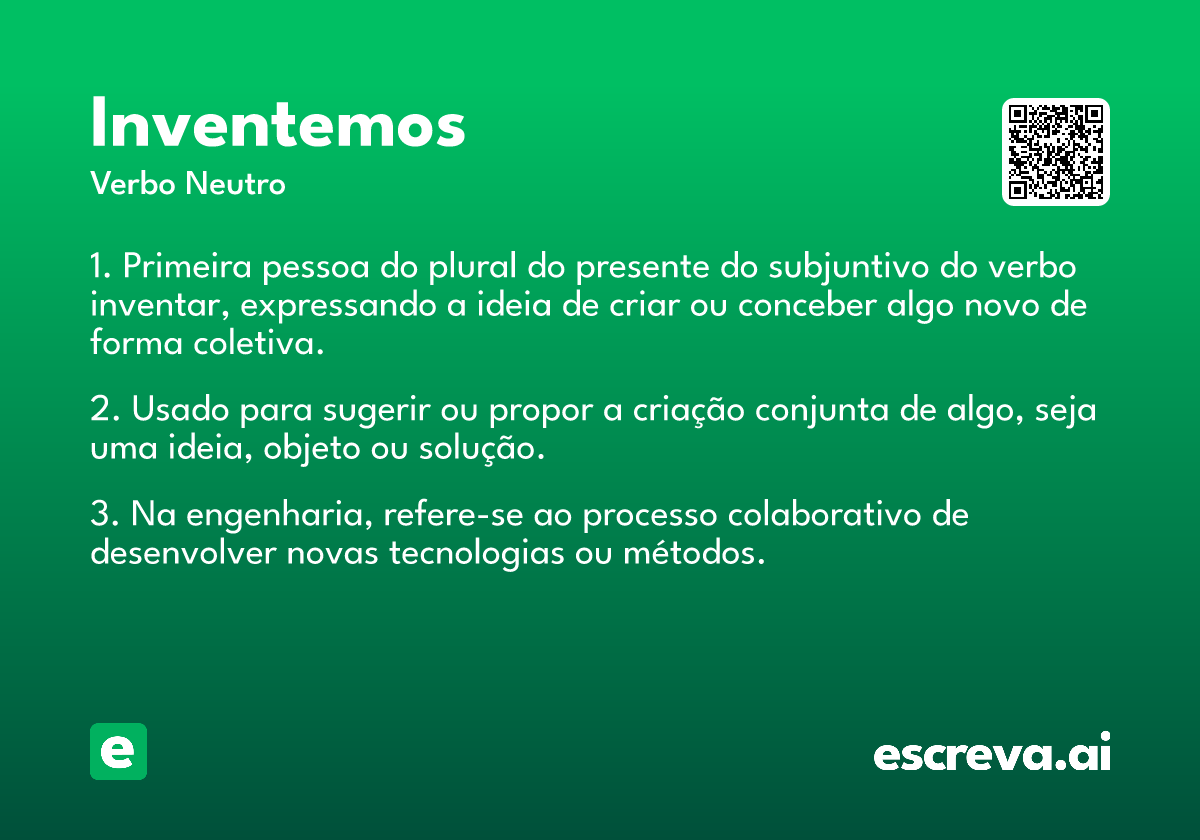 Inventemos
Verbo Neutro

1. Primeira pessoa do plural do presente do subjuntivo do verbo inventar, expressando a ideia de criar ou conceber algo novo de forma coletiva.

2. Usado para sugerir ou propor a criação conjunta de algo, seja uma ideia, objeto ou solução.

3. Na engenharia, refere-se ao processo colaborativo de desenvolver novas tecnologias ou métodos.

e

escreva.ai